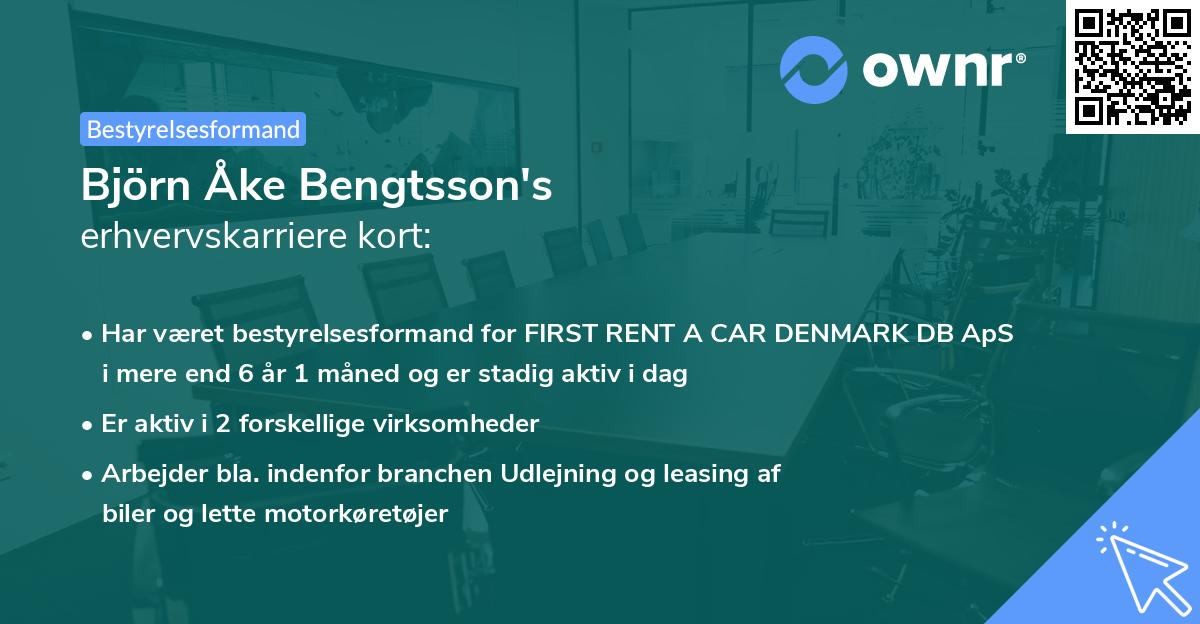 ownr®

Bestyrelsesformand

Björn Åke Bengtsson's
erhvervskarriere kort:

• Har været bestyrelsesformand for FIRST RENT A CAR DENMARK DB ApS i mere end 6 år 1 måned og er stadig aktiv i dag

• Er aktiv i 2 forskellige virksomheder

• Arbejder bla. indenfor branchen Udlejning og leasing af biler og lette motorkøretøjer